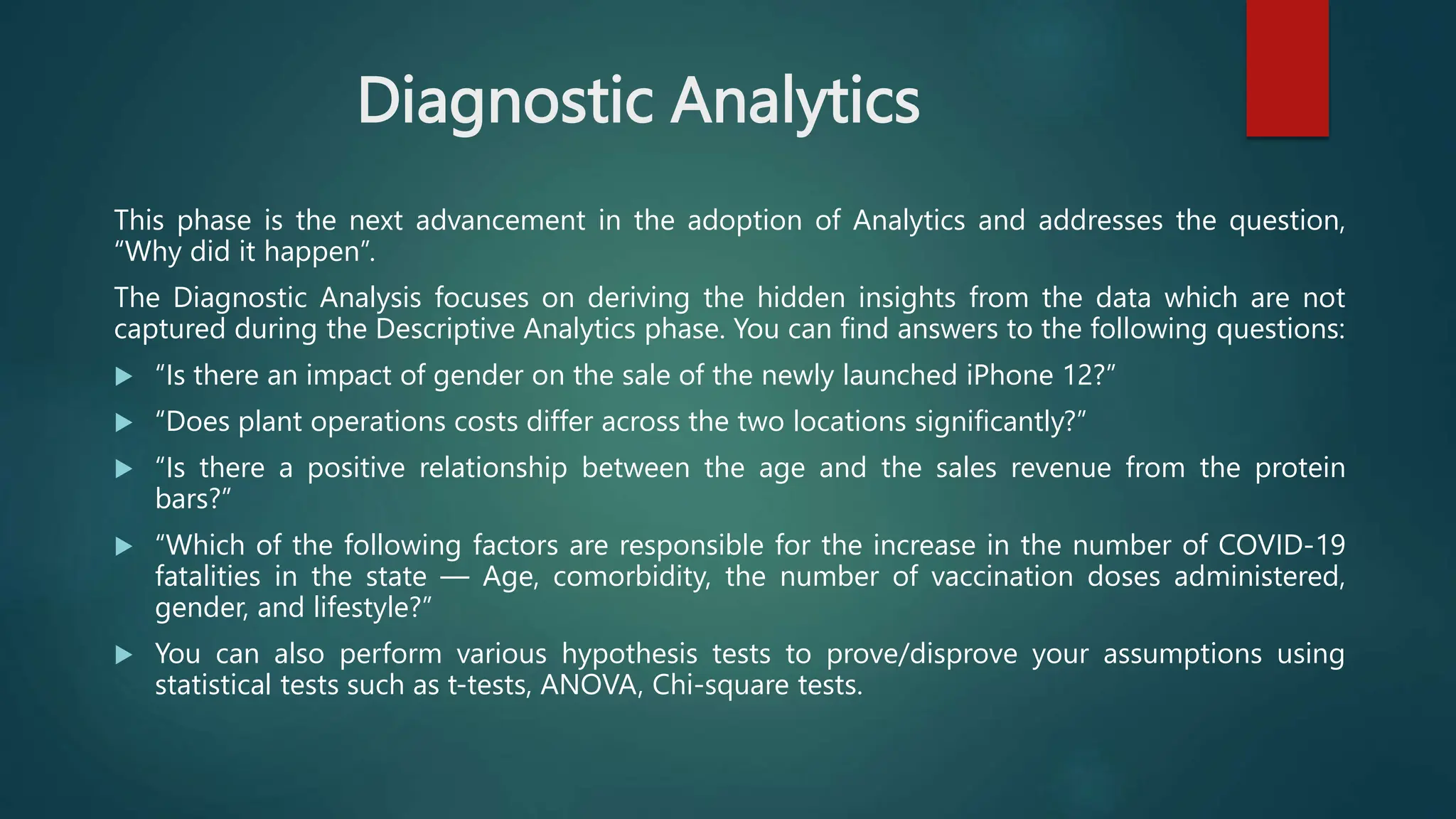 Diagnostic Analytics

This phase is the next advancement in the adoption of Analytics and addresses the question, “Why did it happen”.

The Diagnostic Analysis focuses on deriving the hidden insights from the data which are not captured during the Descriptive Analytics phase. You can find answers to the following questions:

▶ “Is there an impact of gender on the sale of the newly launched iPhone 12?”

▶ “Does plant operations costs differ across the two locations significantly?”

▶ “Is there a positive relationship between the age and the sales revenue from the protein bars?”

▶ “Which of the following factors are responsible for the increase in the number of COVID-19 fatalities in the state — Age, comorbidity, the number of vaccination doses administered, gender, and lifestyle?”

▶ You can also perform various hypothesis tests to prove/disprove your assumptions using statistical tests such as t-tests, ANOVA, Chi-square tests.